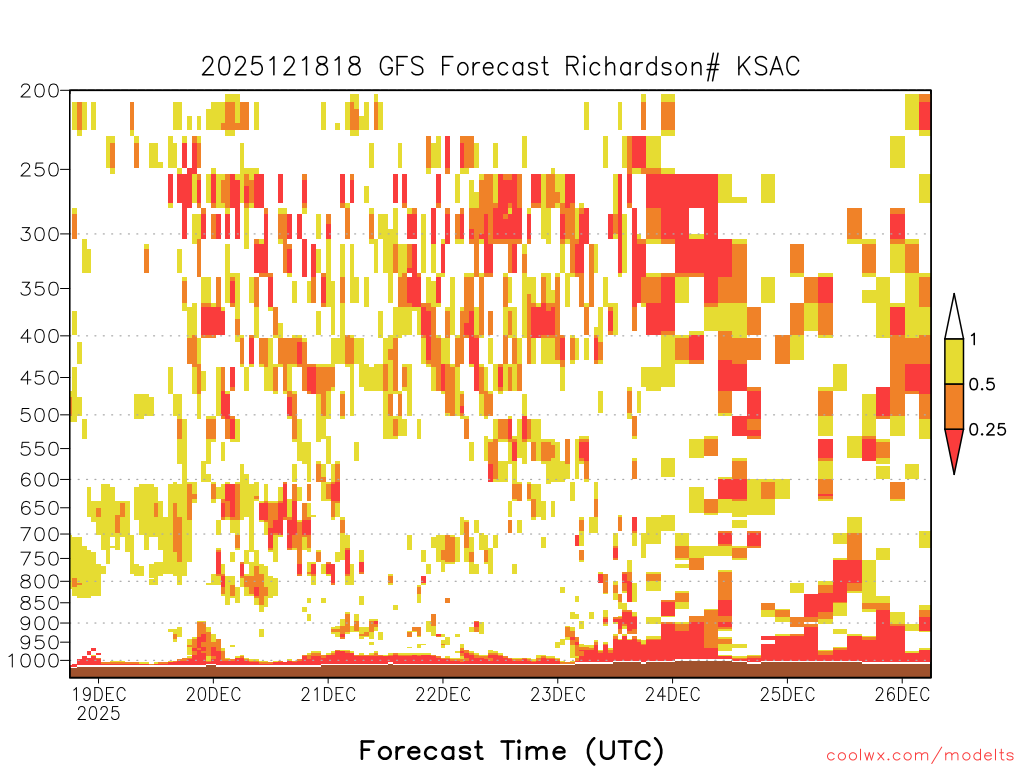 2025121818 GFS Forecast Richardson# KSAC

200
250
300
350
400
450
500
550
600
650
700
750
800
850
900
950
1000

1
0.5
0.25

19DEC
2025
20DEC
21DEC
22DEC
23DEC
24DEC
25DEC
26DEC

Forecast Time (UTC)

coolwx.com/modelts